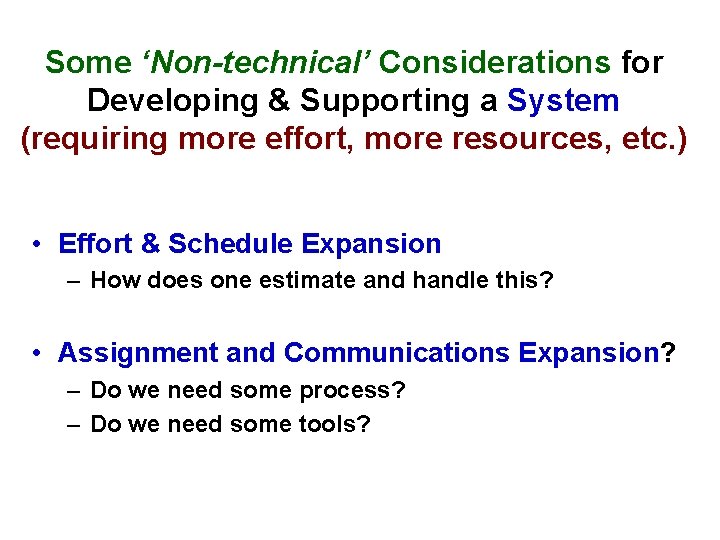 Some ‘Non-technical’ Considerations for Developing & Supporting a System (requiring more effort, more resources, etc.)

• Effort & Schedule Expansion
– How does one estimate and handle this?

• Assignment and Communications Expansion?
– Do we need some process?
– Do we need some tools?